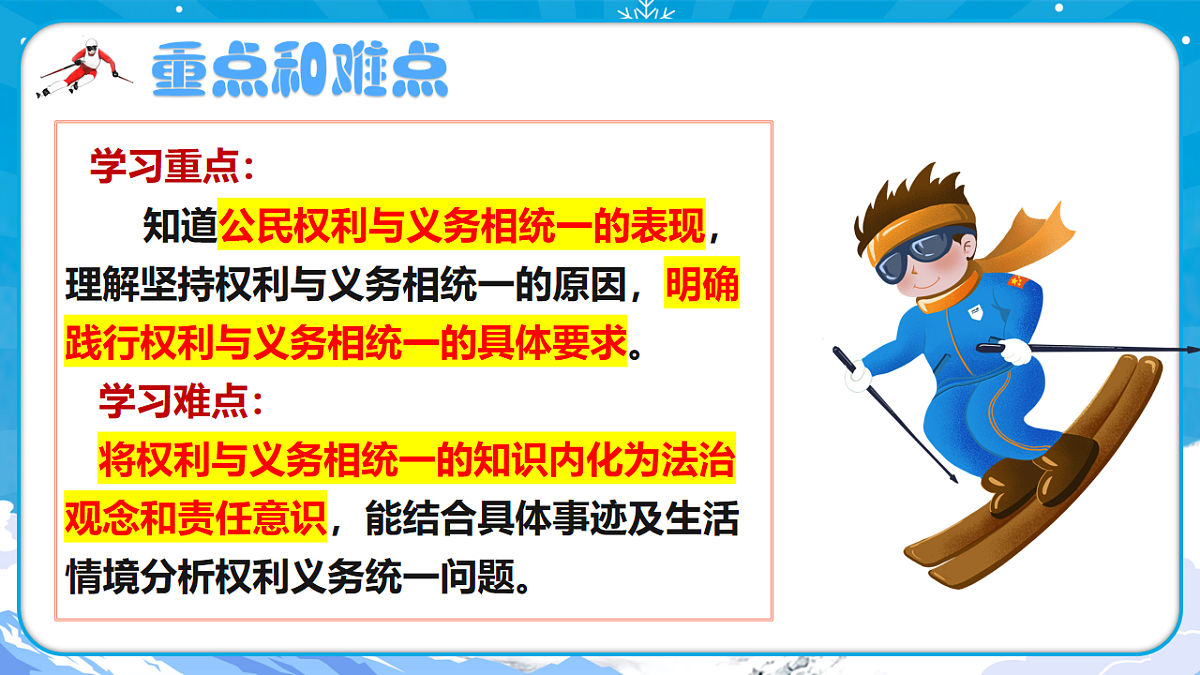 重点和难点

学习重点：

知道公民权利与义务相统一的表现，理解坚持权利与义务相统一的原因，明确践行权利与义务相统一的具体要求。

学习难点：

将权利与义务相统一的知识内化为法治观念和责任意识，能结合具体事迹及生活情境分析权利义务统一问题。